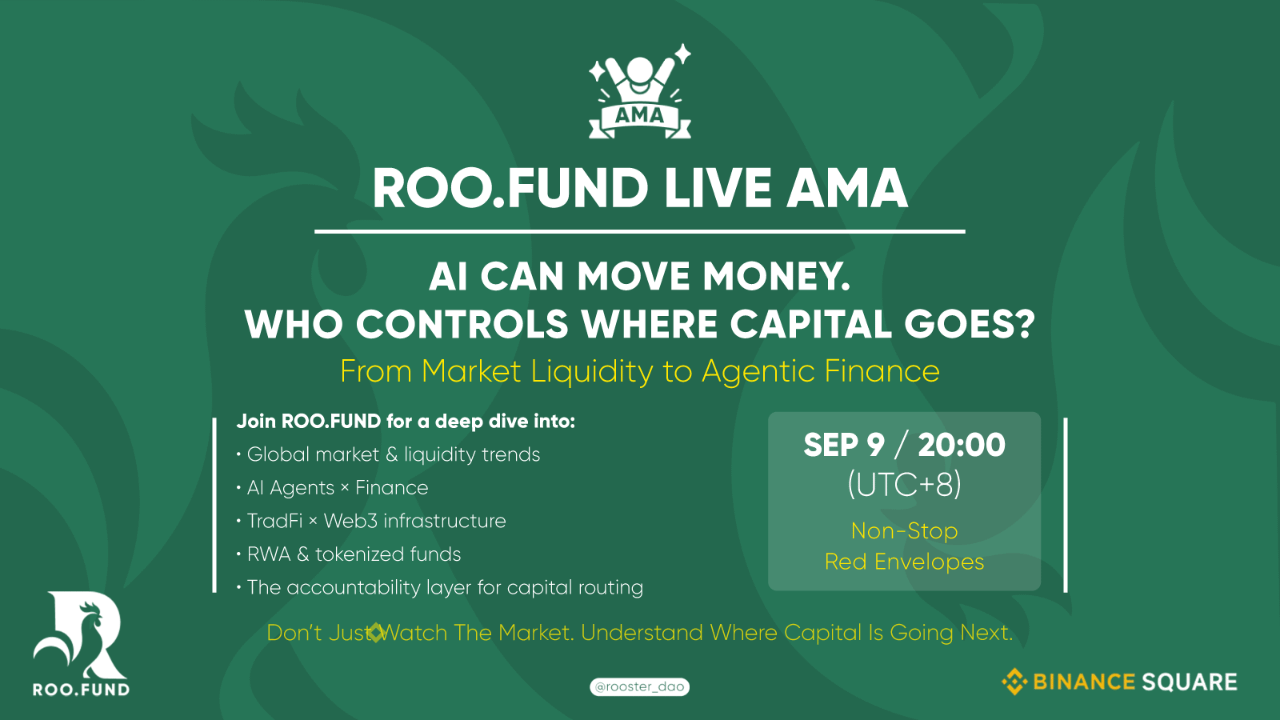 AMA

ROO.FUND LIVE AMA

AI CAN MOVE MONEY.
WHO CONTROLS WHERE CAPITAL GOES?

From Market Liquidity to Agentic Finance

Join ROO.FUND for a deep dive into:
• Global market & liquidity trends
• AI Agents × Finance
• TradFi × Web3 infrastructure
• RWA & tokenized funds
• The accountability layer for capital routing

SEP 9 / 20:00
(UTC+8)
Non-Stop
Red Envelopes

Don't Just Watch The Market. Understand Where Capital Is Going Next.

ROO.FUND

@rooster_dao

BINANCE SQUARE